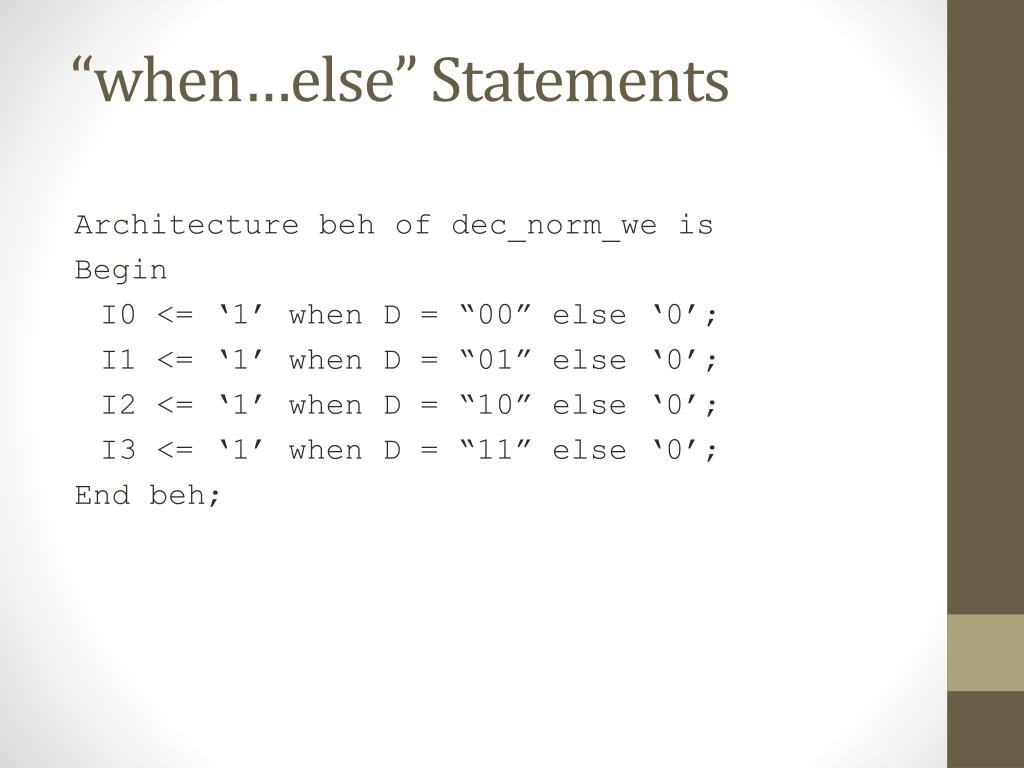 “when…else” Statements

Architecture beh of dec_norm_we is
Begin
  I0 <= ‘1’ when D = “00” else ‘0’;
  I1 <= ‘1’ when D = “01” else ‘0’;
  I2 <= ‘1’ when D = “10” else ‘0’;
  I3 <= ‘1’ when D = “11” else ‘0’;
End beh;